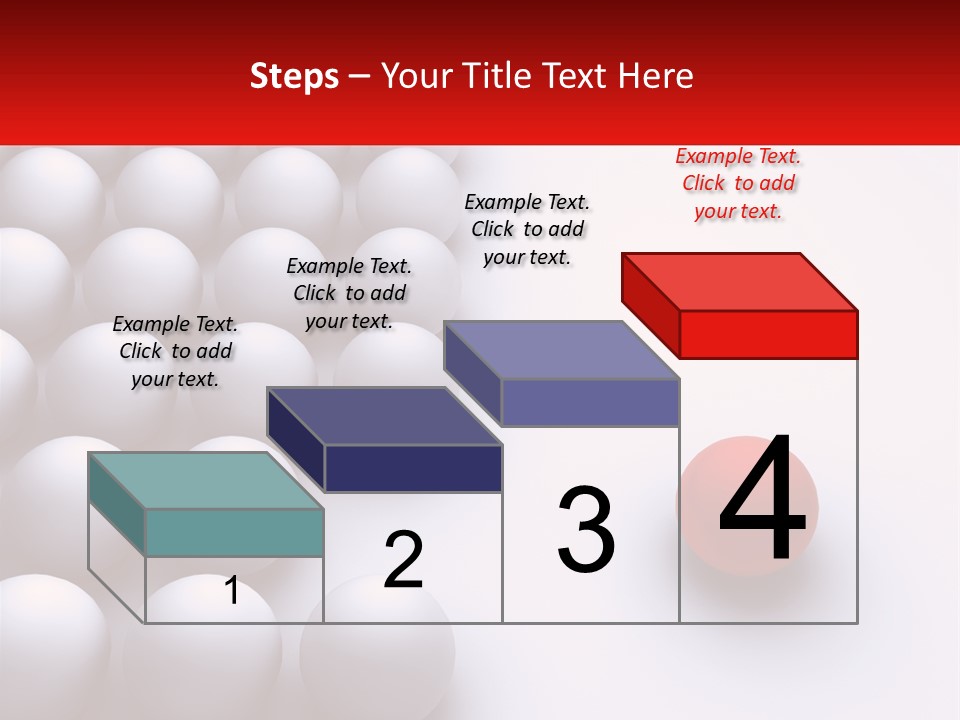 Steps – Your Title Text Here

Example Text. Click to add your text.

Example Text. Click to add your text.

Example Text. Click to add your text.

Example Text. Click to add your text.

1

2

3

4